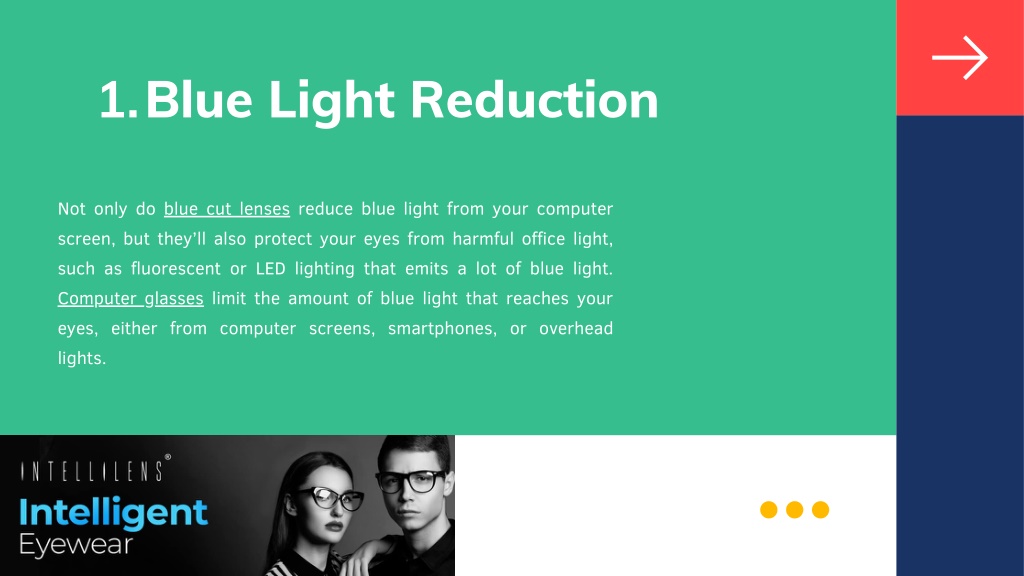 1. Blue Light Reduction

Not only do blue cut lenses reduce blue light from your computer screen, but they'll also protect your eyes from harmful office light, such as fluorescent or LED lighting that emits a lot of blue light. Computer glasses limit the amount of blue light that reaches your eyes, either from computer screens, smartphones, or overhead lights.

INTELLILENS®
Intelligent
Eyewear